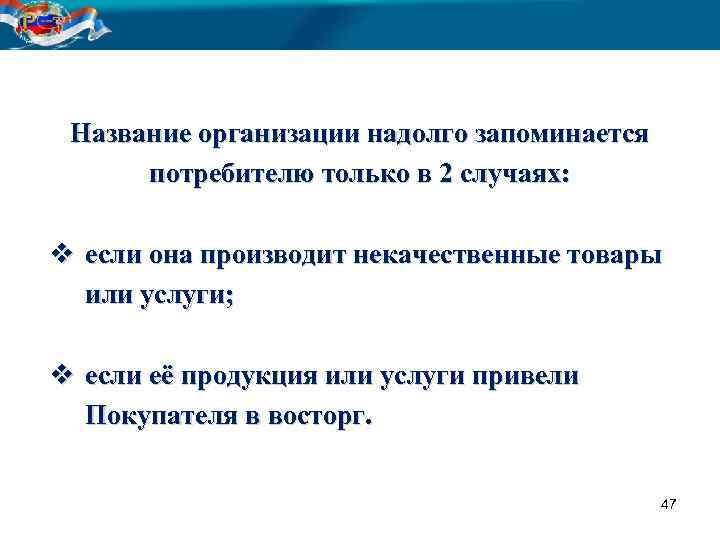 Название организации надолго запоминается потребителю только в 2 случаях:

❖ если она производит некачественные товары или услуги;

❖ если её продукция или услуги привели Покупателя в восторг.

47